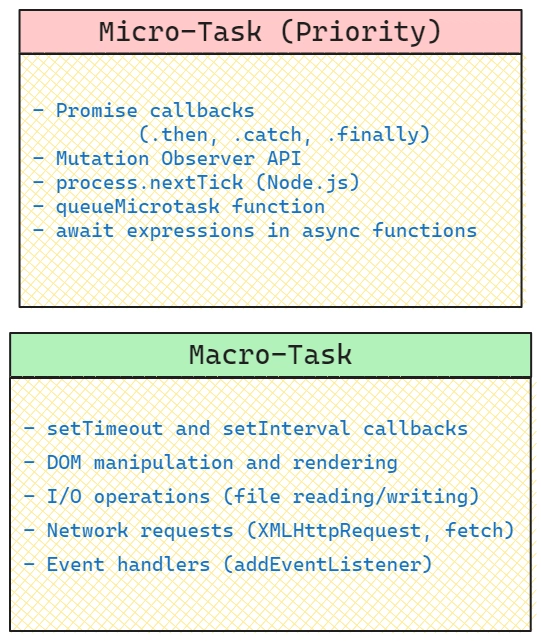 Micro-Task (Priority)

- Promise callbacks (.then, .catch, .finally)
- Mutation Observer API
- process.nextTick (Node.js)
- queueMicrotask function
- await expressions in async functions

Macro-Task

- setTimeout and setInterval callbacks
- DOM manipulation and rendering
- I/O operations (file reading/writing)
- Network requests (XMLHttpRequest, fetch)
- Event handlers (addEventListener)